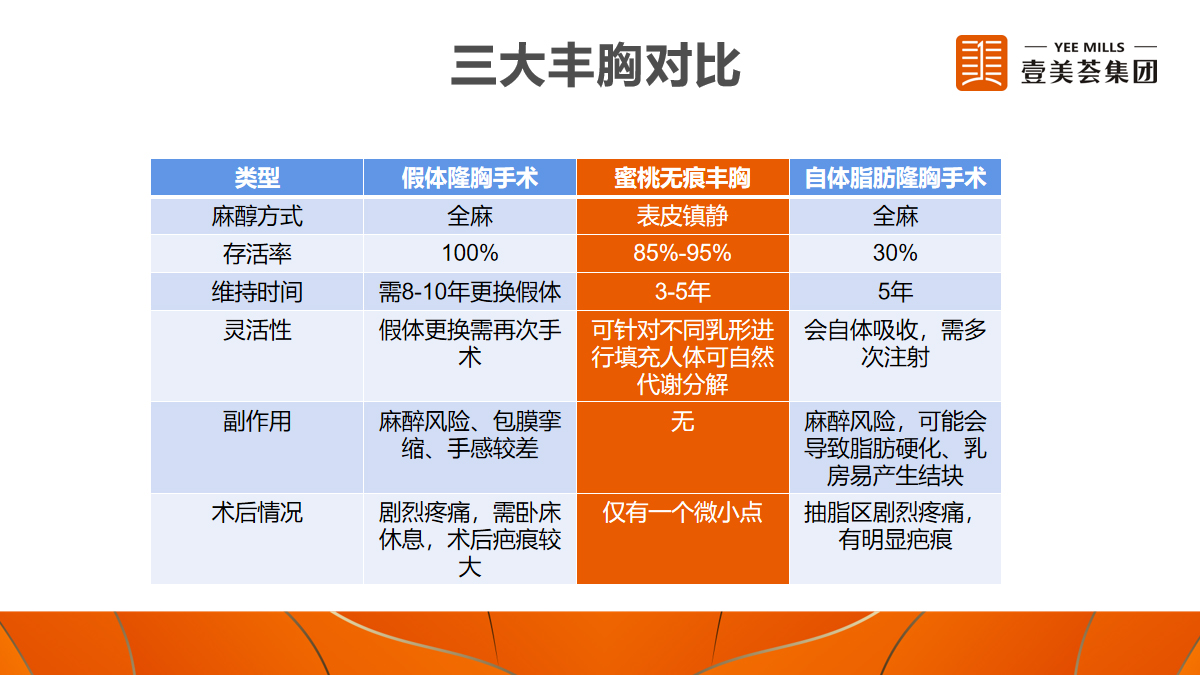 三大丰胸对比

YEE MILLS
壹美荟集团

| 类型 | 假体隆胸手术 | 蜜桃无痕丰胸 | 自体脂肪隆胸手术 |
|---|---|---|---|
| 麻醇方式 | 全麻 | 表皮镇静 | 全麻 |
| 存活率 | 100% | 85%-95% | 30% |
| 维持时间 | 需8-10年更换假体 | 3-5年 | 5年 |
| 灵活性 | 假体更换需再次手术 | 可针对不同乳形进行填充人体可自然代谢分解 | 会自体吸收，需多次注射 |
| 副作用 | 麻醉风险、包膜挛缩、手感较差 | 无 | 麻醉风险，可能会导致脂肪硬化、乳房易产生结块 |
| 术后情况 | 剧烈疼痛，需卧床休息，术后疤痕较大 | 仅有一个微小点 | 抽脂区剧烈疼痛，有明显疤痕 |